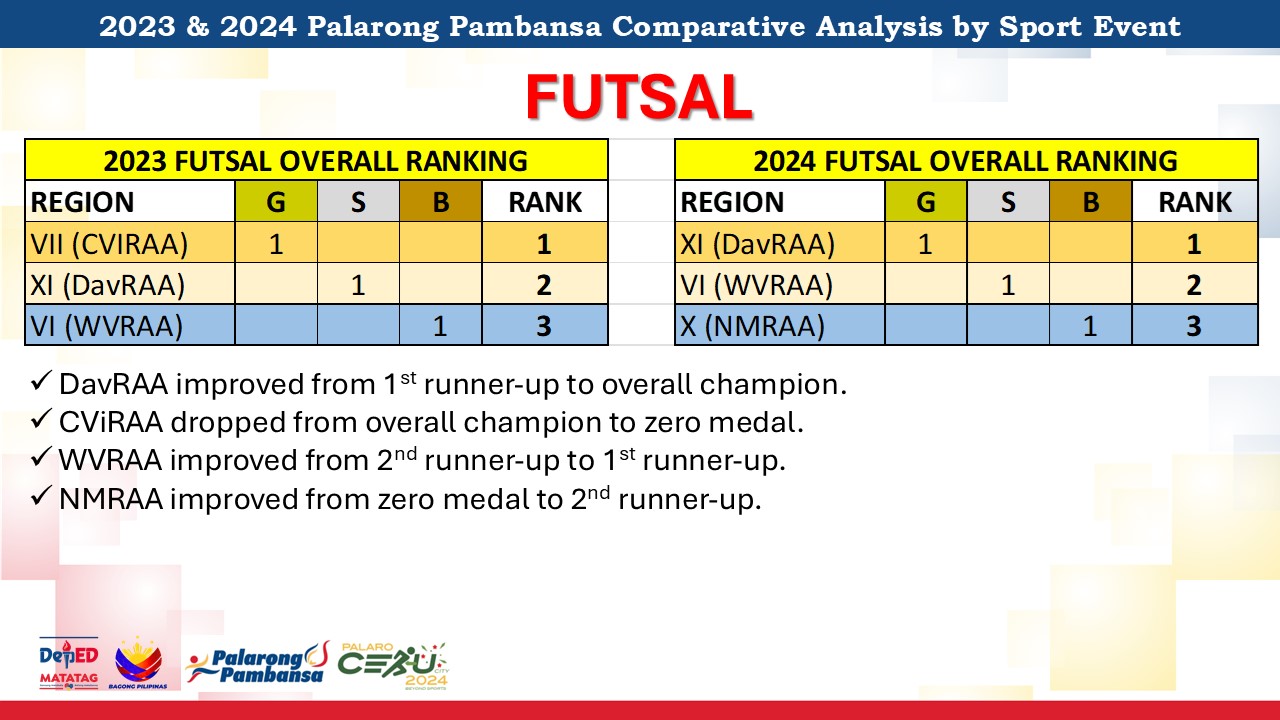 2023 & 2024 Palarong Pambansa Comparative Analysis by Sport Event

FUTSAL

2023 FUTSAL OVERALL RANKING

| REGION | G | S | B | RANK |
|---|---|---|---|---|
| VII (CVIRAA) | 1 | | | 1 |
| XI (DavRAA) | | 1 | | 2 |
| VI (WVRAA) | | | 1 | 3 |

2024 FUTSAL OVERALL RANKING

| REGION | G | S | B | RANK |
|---|---|---|---|---|
| XI (DavRAA) | 1 | | | 1 |
| VI (WVRAA) | | 1 | | 2 |
| X (NMRAA) | | | 1 | 3 |

✓ DavRAA improved from 1$^{st}$ runner-up to overall champion.
✓ CViRAA dropped from overall champion to zero medal.
✓ WVRAA improved from 2$^{nd}$ runner-up to 1$^{st}$ runner-up.
✓ NMRAA improved from zero medal to 2$^{nd}$ runner-up.

DepED MATATAG BAGONG PILIPINAS Palarong Pambansa PALARO CEBU CITY 2024 BEYOND SPORTS